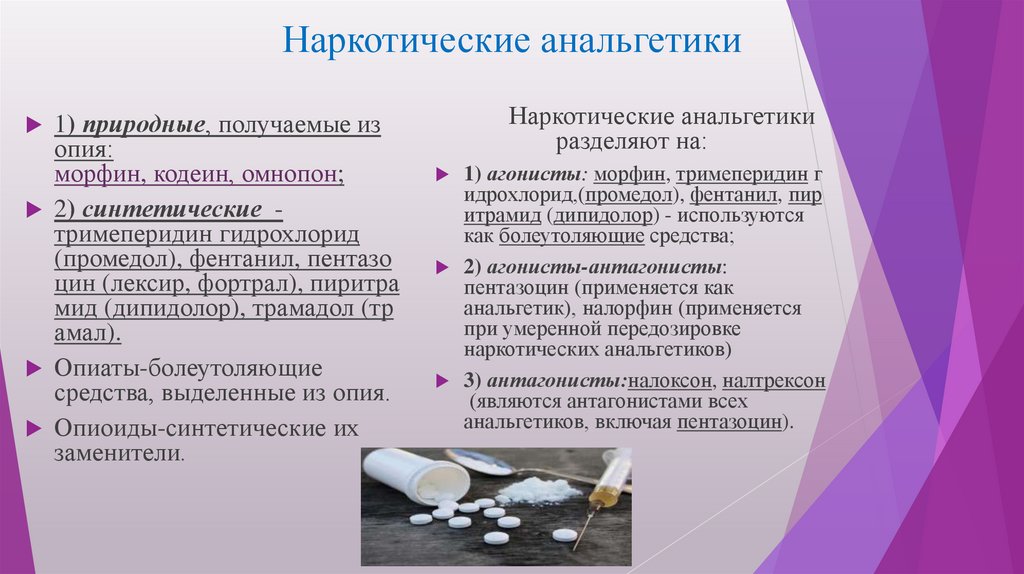 Наркотические анальгетики

1) природные, получаемые из опия: морфин, кодеин, омнопон;

2) синтетические - тримеперидин гидрохлорид (промедол), фентанил, пентазоцин (лексир, фортрал), пиритрамид (дипидолор), трамадол (трамал).

Опиаты-болеутоляющие средства, выделенные из опия.

Опиоиды-синтетические их заменители.

Наркотические анальгетики разделяют на:

1) агонисты: морфин, тримеперидин гидрохлорид,(промедол), фентанил, пиритрамид (дипидолор) - используются как болеутоляющие средства;

2) агонисты-антагонисты: пентазоцин (применяется как анальгетик), налорфин (применяется при умеренной передозировке наркотических анальгетиков)

3) антагонисты:налоксон, налтрексон (являются антагонистами всех анальгетиков, включая пентазоцин).